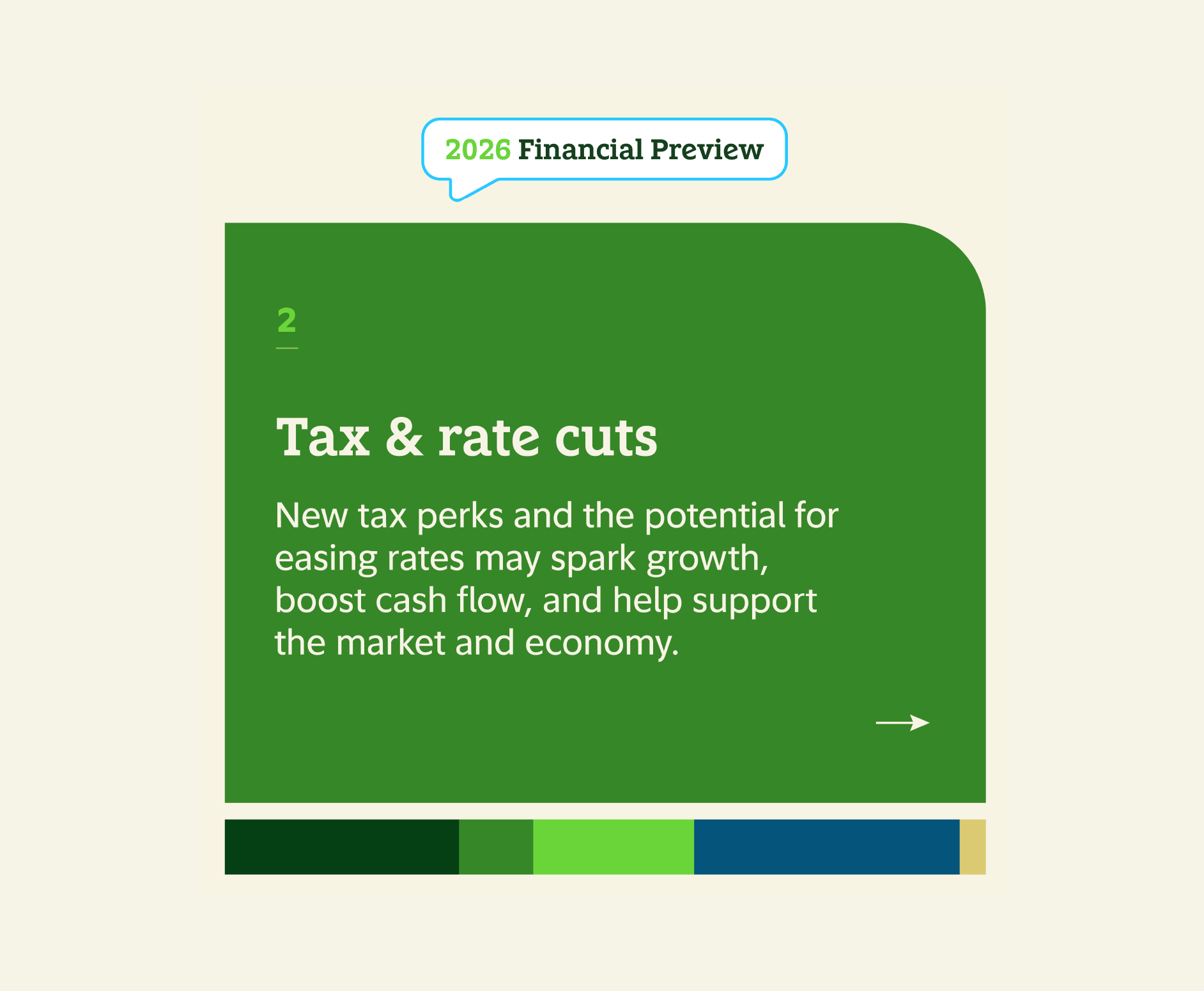 2026 Financial Preview

2

Tax & rate cuts

New tax perks and the potential for easing rates may spark growth, boost cash flow, and help support the market and economy.